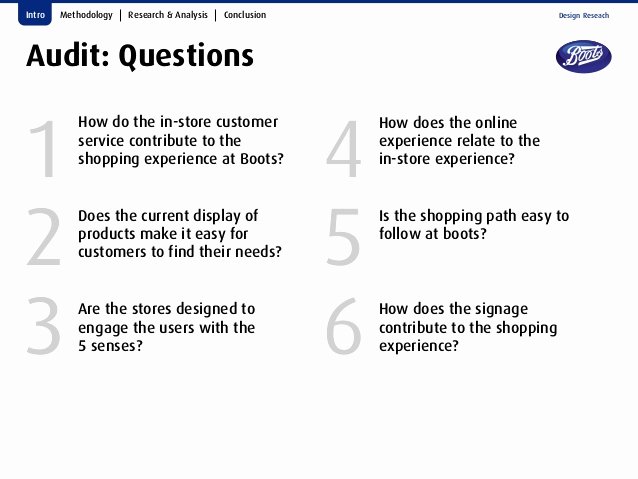 Intro | Methodology | Research & Analysis | Conclusion

Design Reseach

Audit: Questions

Boots

1 How do the in-store customer service contribute to the shopping experience at Boots?

2 Does the current display of products make it easy for customers to find their needs?

3 Are the stores designed to engage the users with the 5 senses?

4 How does the online experience relate to the in-store experience?

5 Is the shopping path easy to follow at boots?

6 How does the signage contribute to the shopping experience?